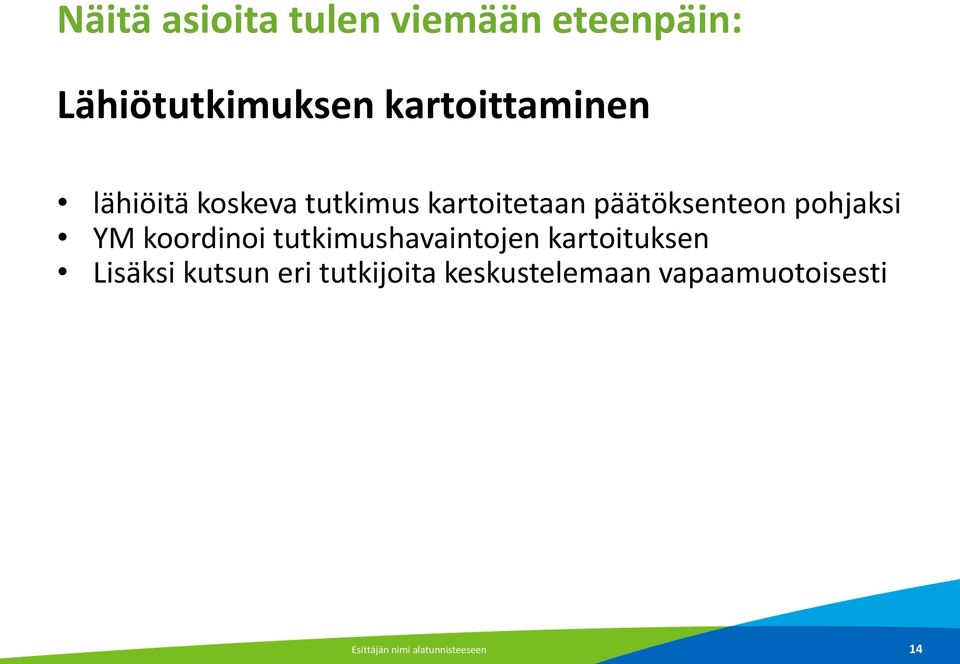 Näitä asioita tulen viemään eteenpäin:

Lähiötutkimuksen kartoittaminen

• lähiöitä koskeva tutkimus kartoitetaan päätöksenteon pohjaksi
• YM koordinoi tutkimushavaintojen kartoituksen
• Lisäksi kutsun eri tutkijoita keskustelemaan vapaamuotoisesti

Esittäjän nimi alatunnisteeseen

14